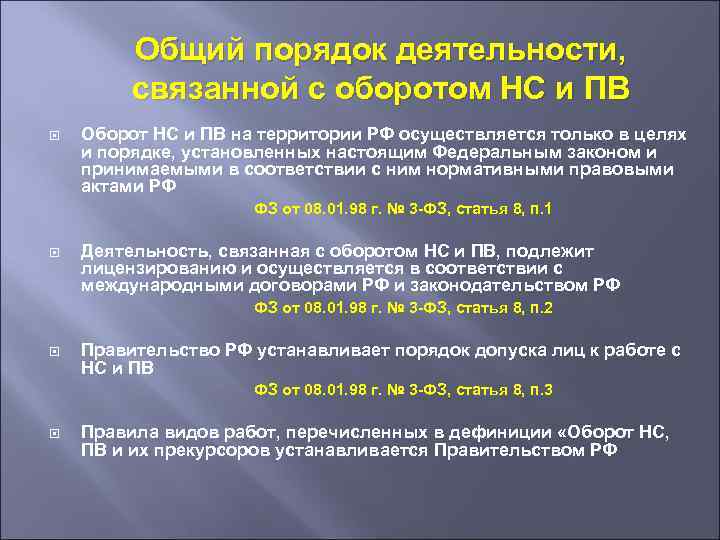 Общий порядок деятельности, связанной с оборотом НС и ПВ

Оборот НС и ПВ на территории РФ осуществляется только в целях и порядке, установленных настоящим Федеральным законом и принимаемыми в соответствии с ним нормативными правовыми актами РФ

ФЗ от 08.01.98 г. № 3-ФЗ, статья 8, п.1

Деятельность, связанная с оборотом НС и ПВ, подлежит лицензированию и осуществляется в соответствии с международными договорами РФ и законодательством РФ

ФЗ от 08.01.98 г. № 3-ФЗ, статья 8, п.2

Правительство РФ устанавливает порядок допуска лиц к работе с НС и ПВ

ФЗ от 08.01.98 г. № 3-ФЗ, статья 8, п.3

Правила видов работ, перечисленных в дефиниции «Оборот НС, ПВ и их прекурсоров устанавливается Правительством РФ